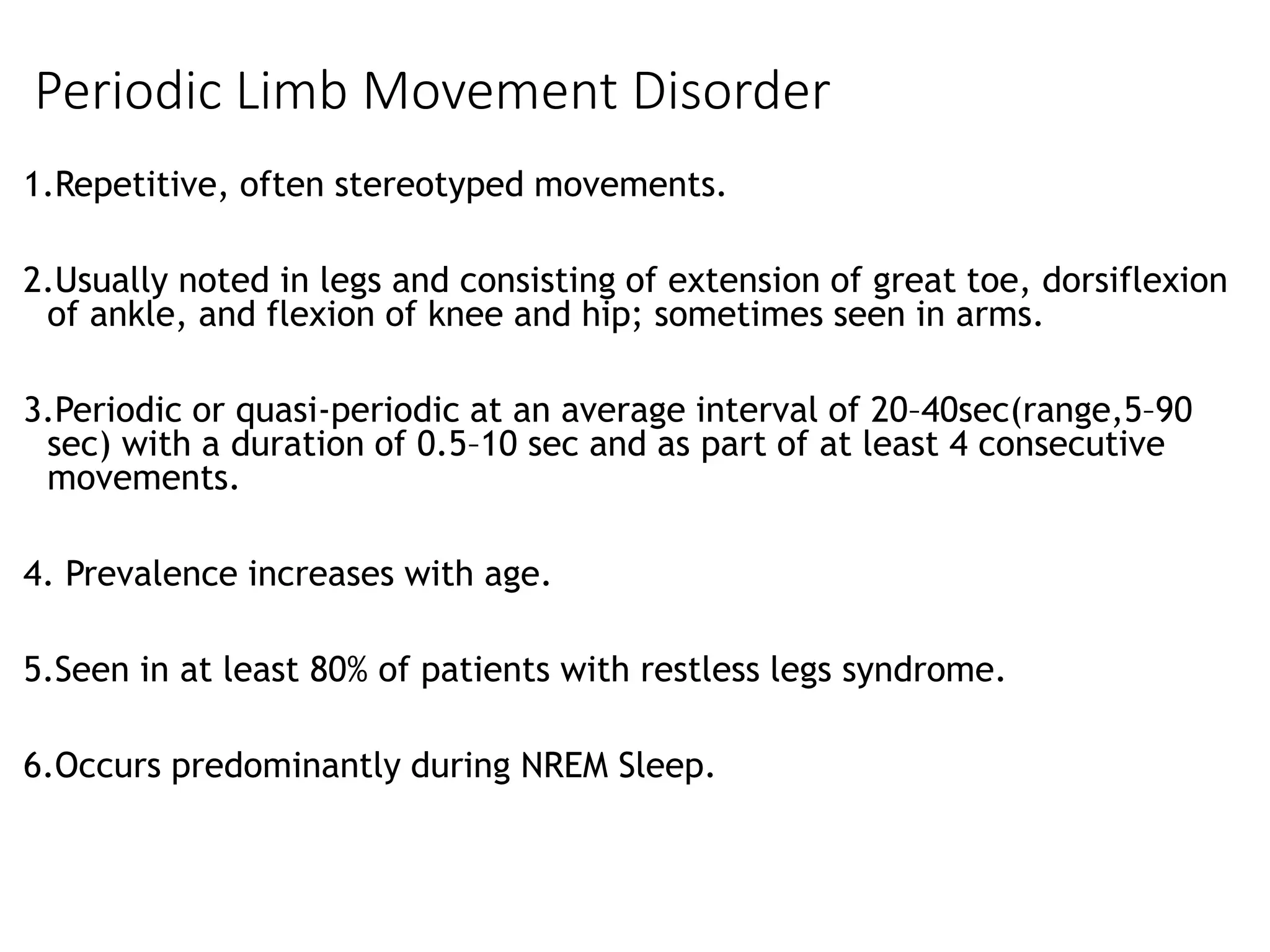 Periodic Limb Movement Disorder

1.Repetitive, often stereotyped movements.

2.Usually noted in legs and consisting of extension of great toe, dorsiflexion of ankle, and flexion of knee and hip; sometimes seen in arms.

3.Periodic or quasi-periodic at an average interval of 20–40sec(range,5–90 sec) with a duration of 0.5–10 sec and as part of at least 4 consecutive movements.

4. Prevalence increases with age.

5.Seen in at least 80% of patients with restless legs syndrome.

6.Occurs predominantly during NREM Sleep.